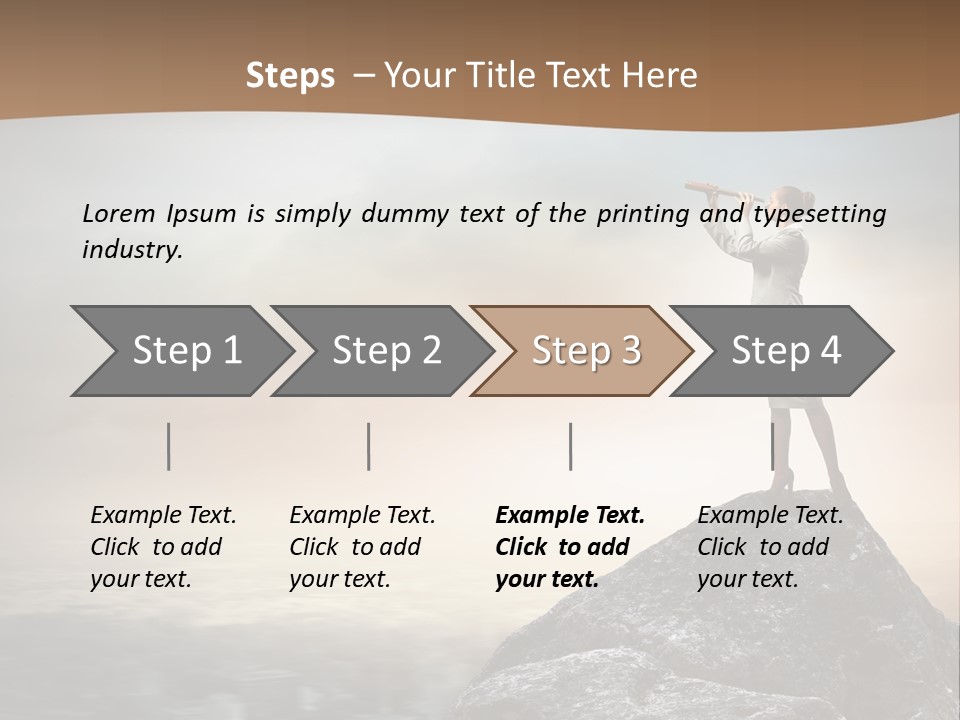 Steps – Your Title Text Here

Lorem Ipsum is simply dummy text of the printing and typesetting industry.

Step 1

Step 2

Step 3

Step 4

Example Text. Click to add your text.

Example Text. Click to add your text.

Example Text. Click to add your text.

Example Text. Click to add your text.